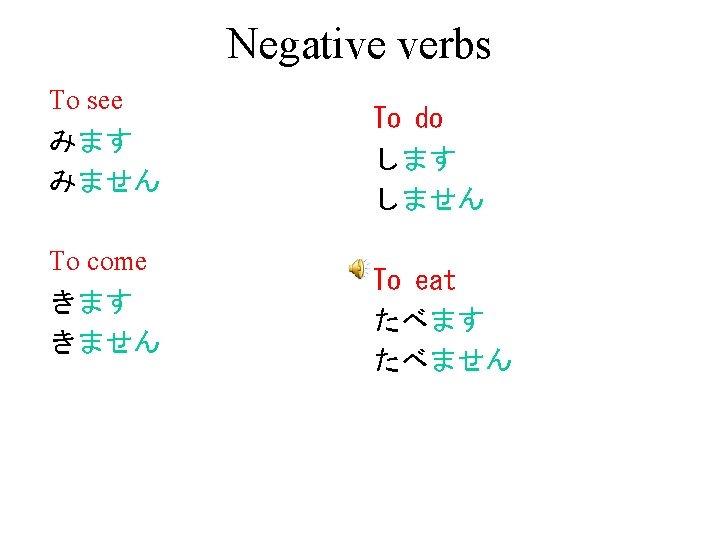 Negative verbs

To see
みます
みません

To come
きます
きません

To do
します
しません

To eat
たべます
たべません